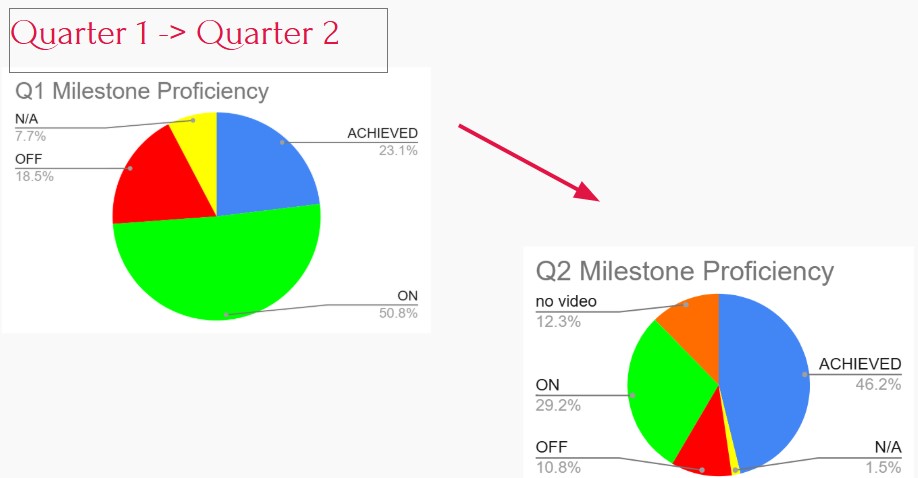 Quarter 1 -> Quarter 2

Q1 Milestone Proficiency

N/A
7.7%

OFF
18.5%

ACHIEVED
23.1%

ON
50.8%

Q2 Milestone Proficiency

no video
12.3%

ON
29.2%

OFF
10.8%

ACHIEVED
46.2%

N/A
1.5%